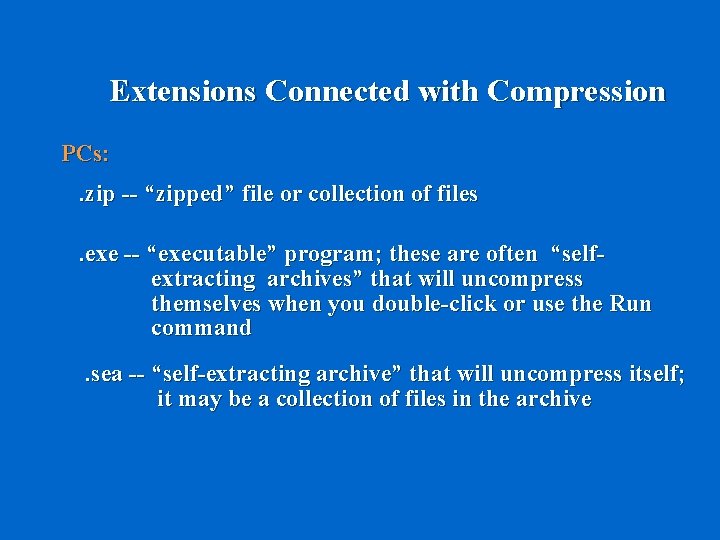 Extensions Connected with Compression

PCs:

.zip -- “zipped” file or collection of files

.exe -- “executable” program; these are often “self-extracting archives” that will uncompress themselves when you double-click or use the Run command

.sea -- “self-extracting archive” that will uncompress itself; it may be a collection of files in the archive